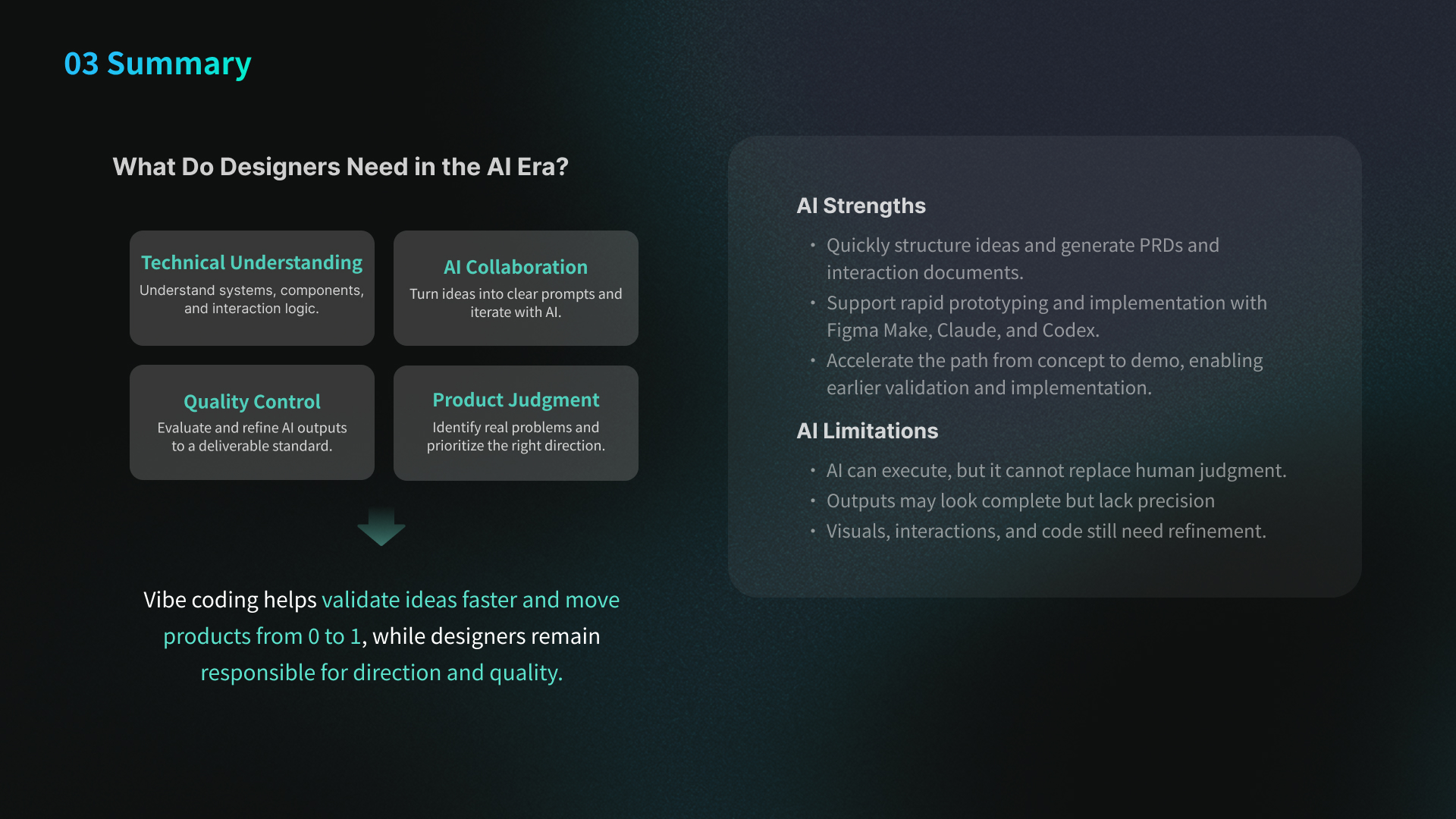 03 Summary

What Do Designers Need in the AI Era?

Technical Understanding
Understand systems, components, and interaction logic.

AI Collaboration
Turn ideas into clear prompts and iterate with AI.

Quality Control
Evaluate and refine AI outputs to a deliverable standard.

Product Judgment
Identify real problems and prioritize the right direction.

Vibe coding helps validate ideas faster and move products from 0 to 1, while designers remain responsible for direction and quality.

AI Strengths
• Quickly structure ideas and generate PRDs and interaction documents.
• Support rapid prototyping and implementation with Figma Make, Claude, and Codex.
• Accelerate the path from concept to demo, enabling earlier validation and implementation.

AI Limitations
• AI can execute, but it cannot replace human judgment.
• Outputs may look complete but lack precision
• Visuals, interactions, and code still need refinement.